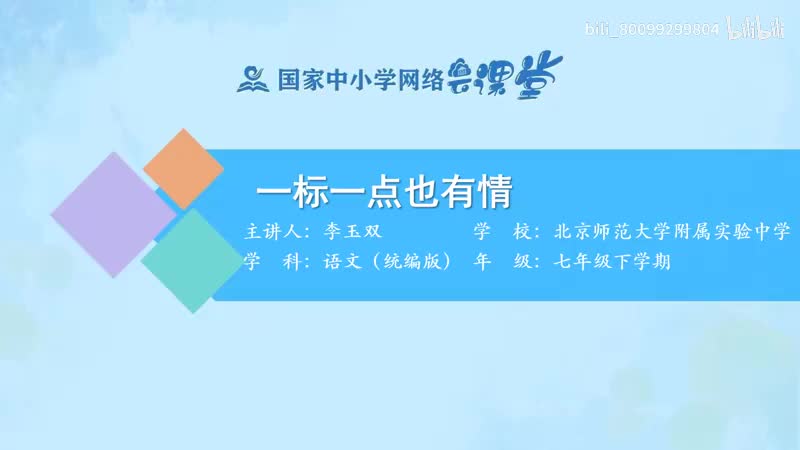 bili_86099299804 bilibili

国家中小学网络云课堂

一标一点也有情

主讲人：李玉双 学 校：北京师范大学附属实验中学

学 科：语文（统编版） 年 级：七年级下学期